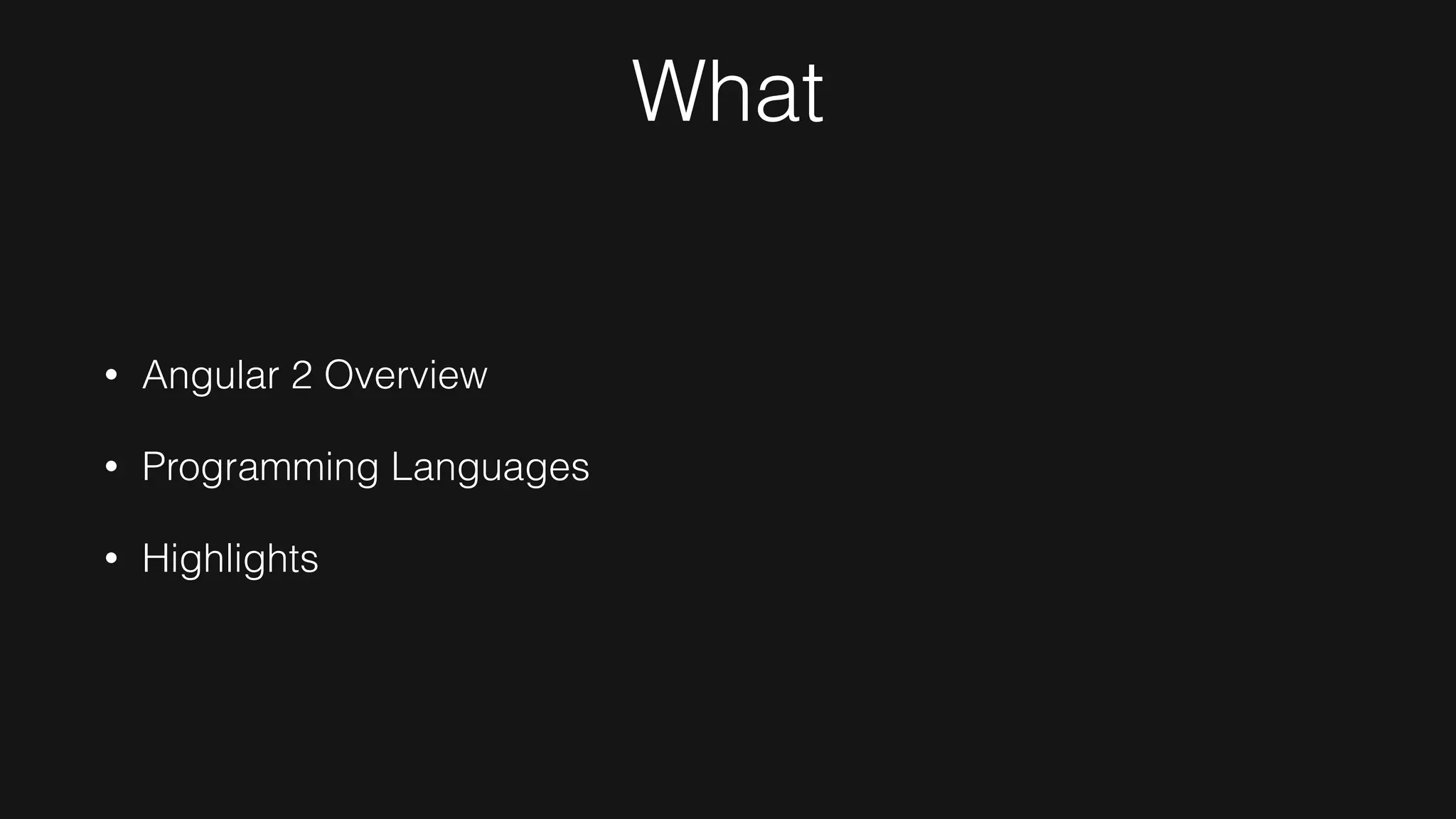 What

• Angular 2 Overview

• Programming Languages

• Highlights